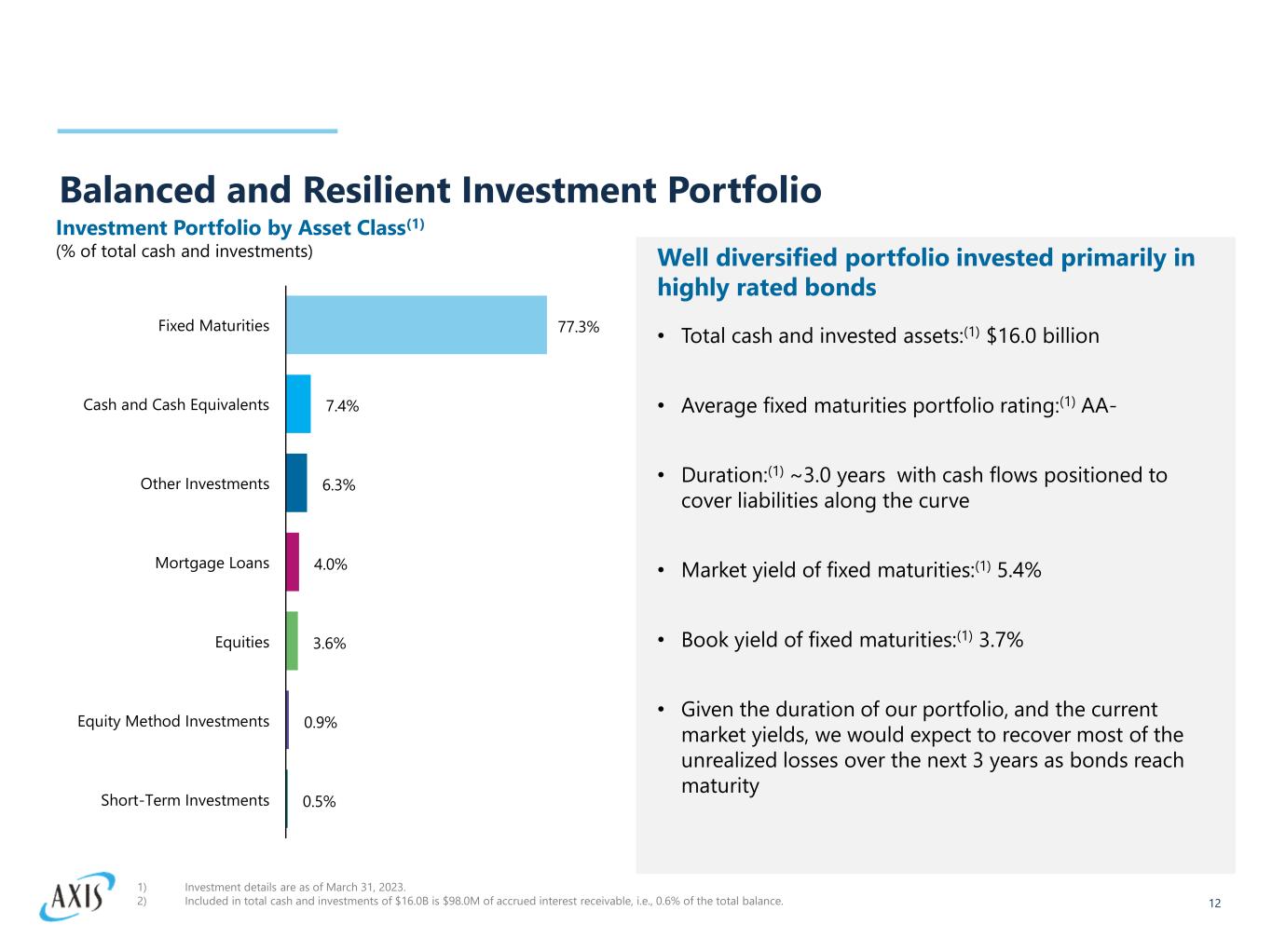 Balanced and Resilient Investment Portfolio

Investment Portfolio by Asset Class$^{(1)}$
(% of total cash and investments)

Fixed Maturities 77.3%
Cash and Cash Equivalents 7.4%
Other Investments 6.3%
Mortgage Loans 4.0%
Equities 3.6%
Equity Method Investments 0.9%
Short-Term Investments 0.5%

Well diversified portfolio invested primarily in highly rated bonds

• Total cash and invested assets:$^{(1)}$ \$16.0 billion

• Average fixed maturities portfolio rating:$^{(1)}$ AA-

• Duration:$^{(1)}$ ~3.0 years with cash flows positioned to cover liabilities along the curve

• Market yield of fixed maturities:$^{(1)}$ 5.4%

• Book yield of fixed maturities:$^{(1)}$ 3.7%

• Given the duration of our portfolio, and the current market yields, we would expect to recover most of the unrealized losses over the next 3 years as bonds reach maturity

AXIS

1) Investment details are as of March 31, 2023.
2) Included in total cash and investments of \$16.0B is \$98.0M of accrued interest receivable, i.e., 0.6% of the total balance.

12